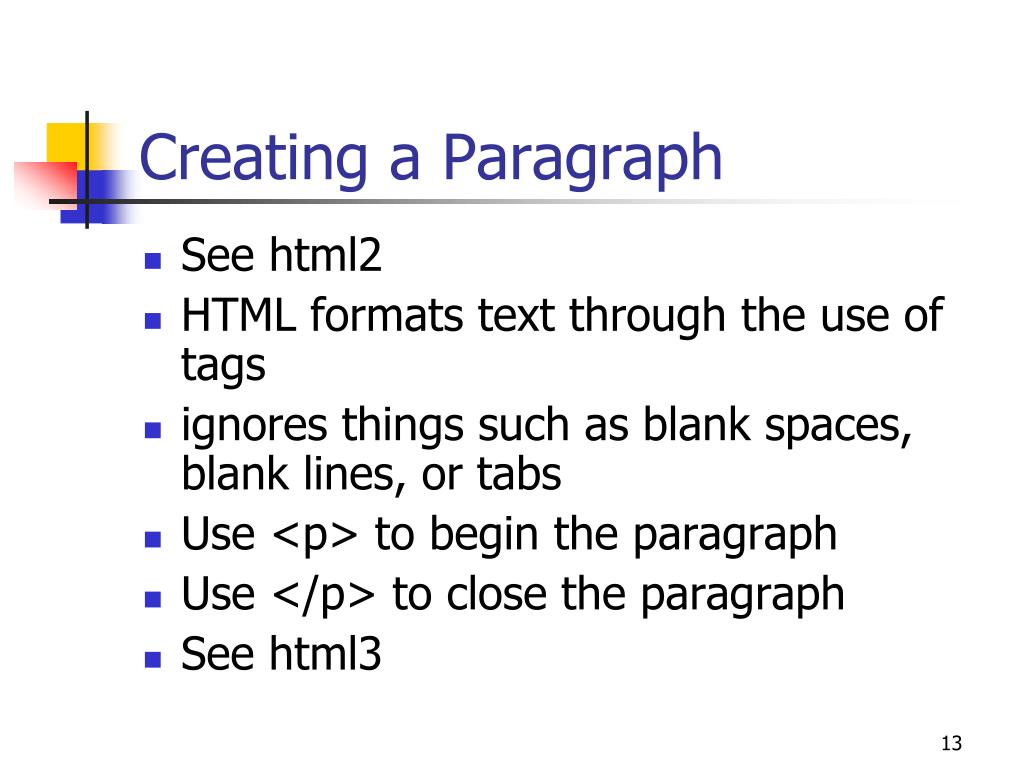 Creating a Paragraph

- See html2
- HTML formats text through the use of tags
- ignores things such as blank spaces, blank lines, or tabs
- Use <p> to begin the paragraph
- Use </p> to close the paragraph
- See html3

13